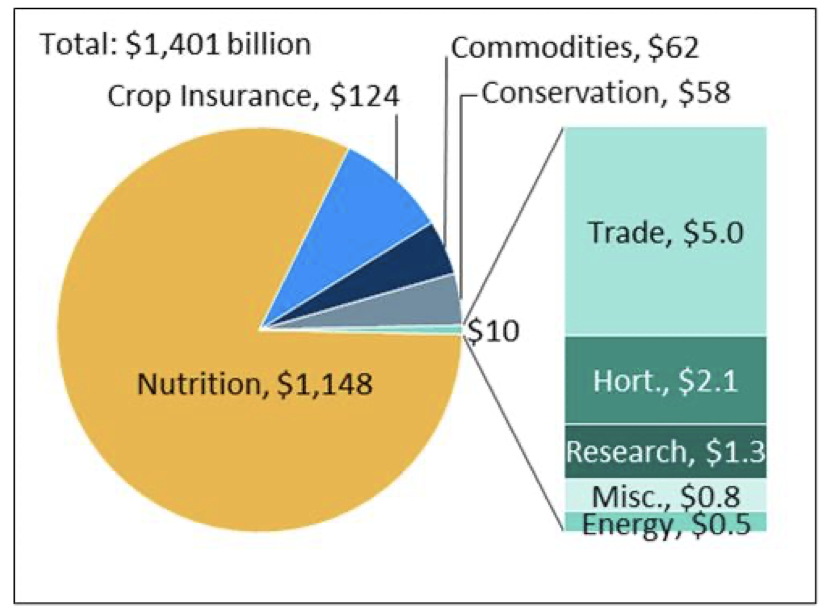 Total: \$1,401 billion

Crop Insurance, \$124

Commodities, \$62

Conservation, \$58

Nutrition, \$1,148

\$10

Trade, \$5.0

Hort., \$2.1

Research, \$1.3

Misc., \$0.8

Energy, \$0.5